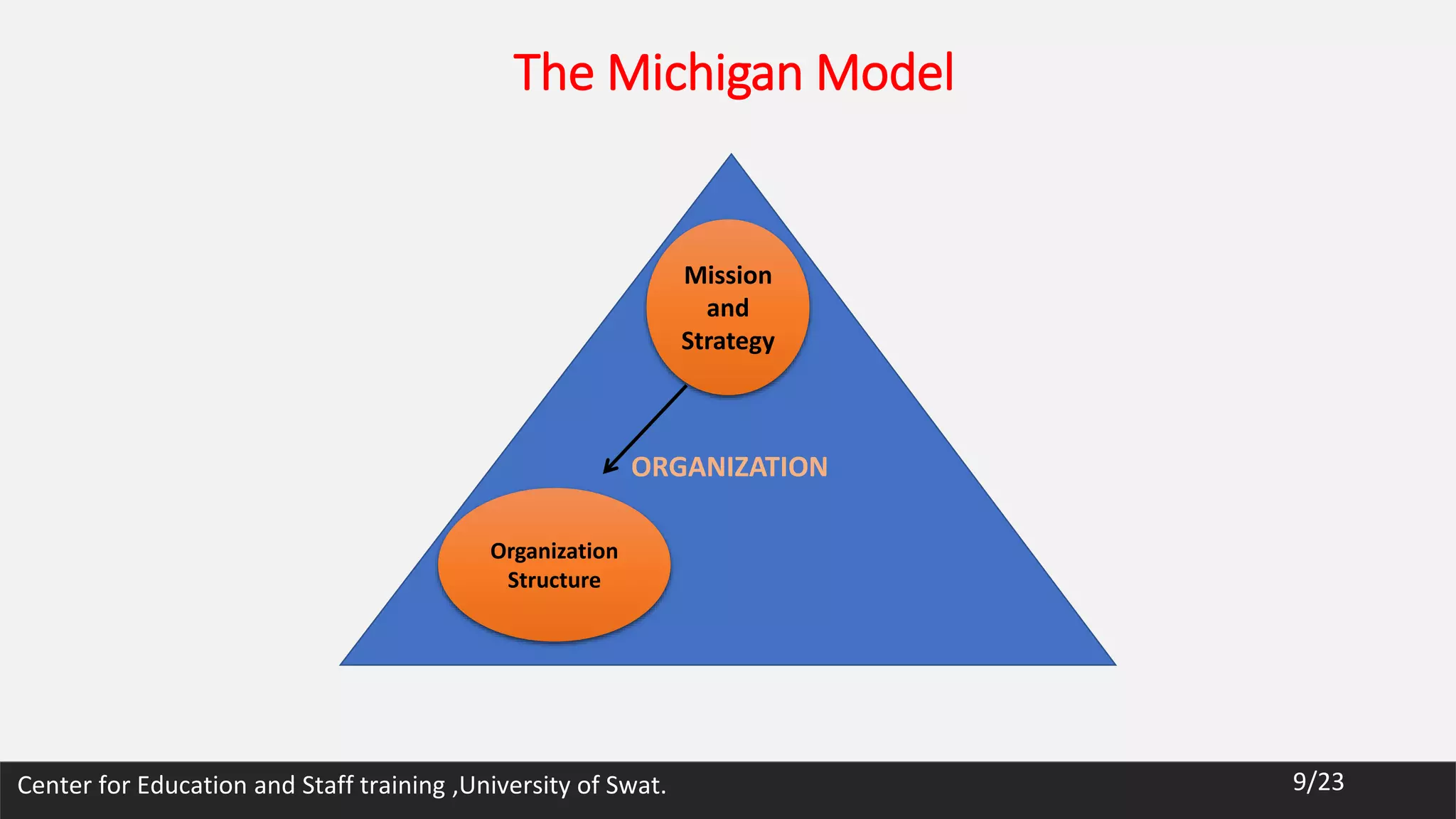 The Michigan Model

Mission and Strategy

ORGANIZATION

Organization Structure

Center for Education and Staff training ,University of Swat.

9/23